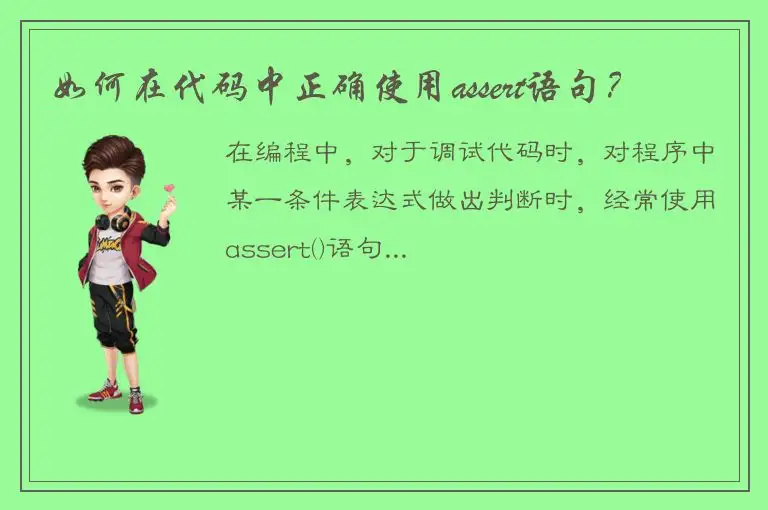 如何在代码中正确使用assert语句？

在编程中，对于调试代码时，对程序中某一条件表达式做出判断时，经常使用assert()语句...